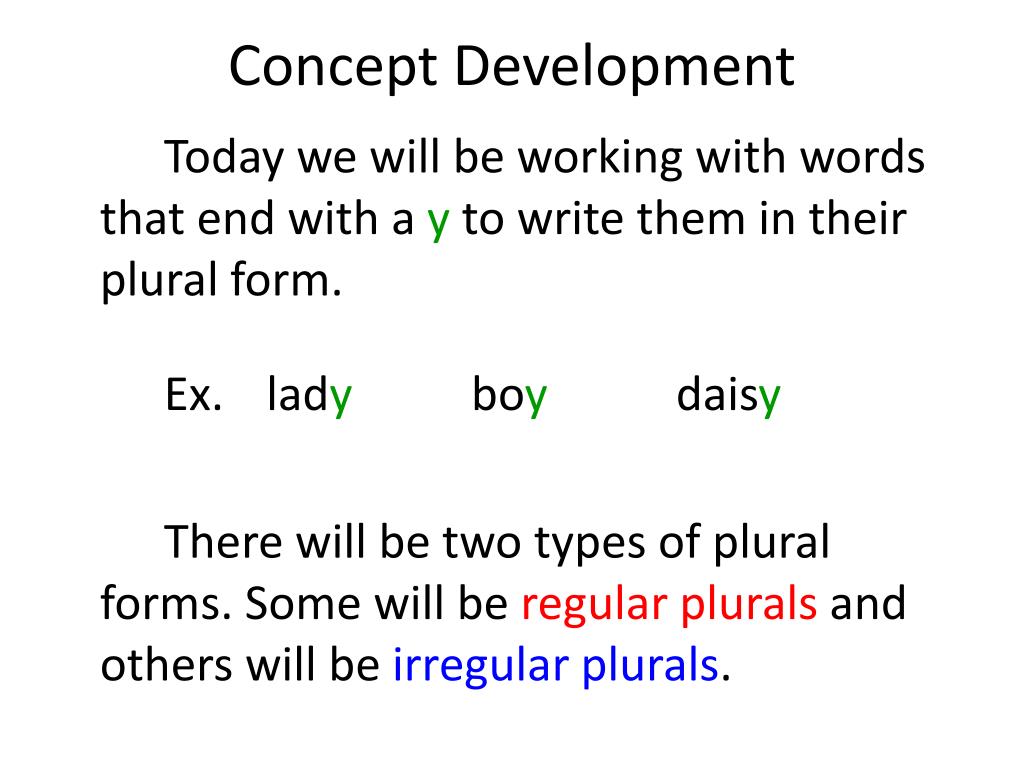 Concept Development

Today we will be working with words that end with a y to write them in their plural form.

Ex. lady boy daisy

There will be two types of plural forms. Some will be regular plurals and others will be irregular plurals.